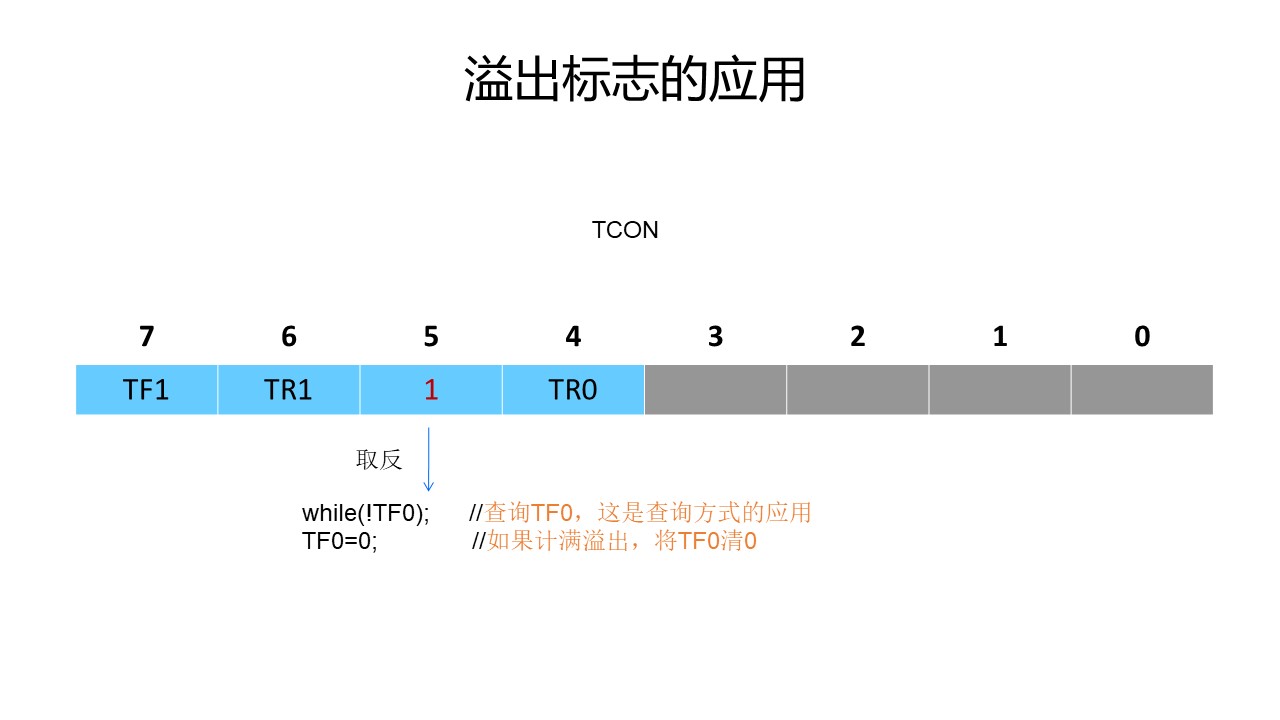 溢出标志的应用

TCON

| 7 | 6 | 5 | 4 | 3 | 2 | 1 | 0 |
|---|---|---|---|---|---|---|---|
| TF1 | TR1 | 1 | TR0 | | | | |

取反

while(!TF0); //查询TF0，这是查询方式的应用
TF0=0; //如果计满溢出，将TF0清0